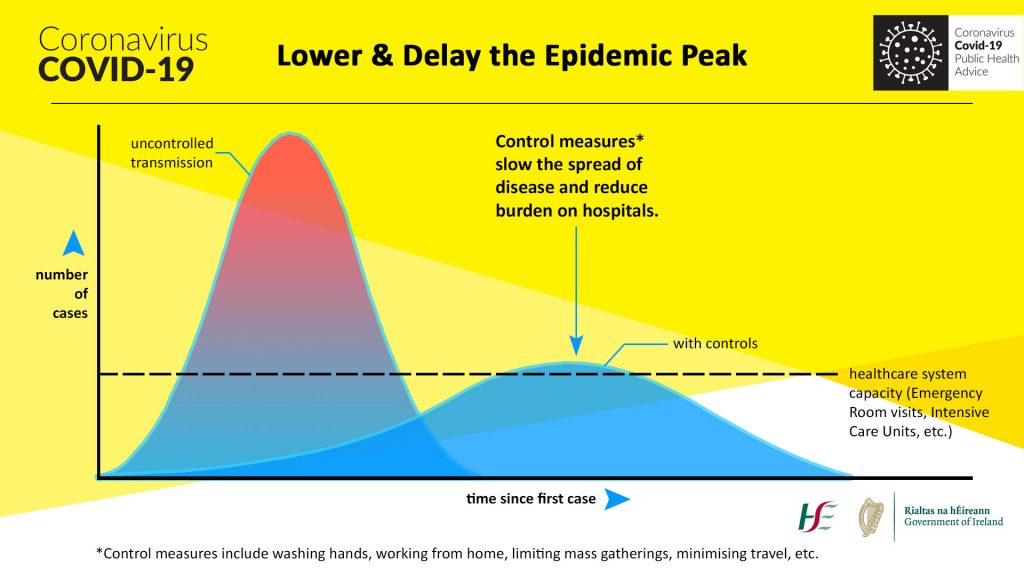 Coronavirus
COVID-19

Lower & Delay the Epidemic Peak

Coronavirus
Covid-19
Public Health
Advice

uncontrolled transmission

Control measures* slow the spread of disease and reduce burden on hospitals.

number of cases

with controls

healthcare system capacity (Emergency Room visits, Intensive Care Units, etc.)

time since first case

HSE

Rialtas na hÉireann
Government of Ireland

*Control measures include washing hands, working from home, limiting mass gatherings, minimising travel, etc.